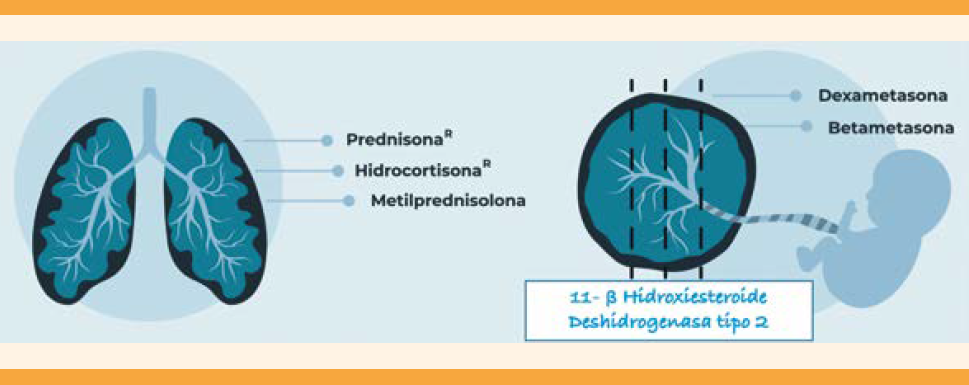 Prednisona$^R$

Hidrocortisona$^R$

Metilprednisolona

Dexametasona

Betametasona

11- β Hidroxiesteroide Deshidrogenasa tipo 2